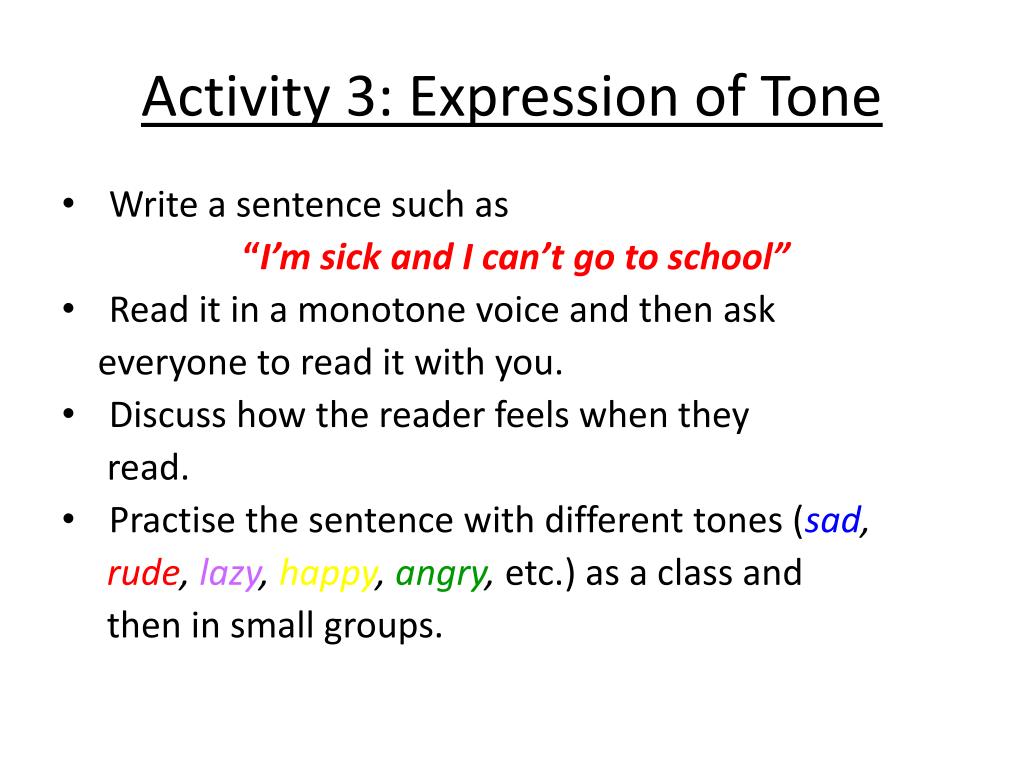 Activity 3: Expression of Tone

• Write a sentence such as
“I’m sick and I can’t go to school”

• Read it in a monotone voice and then ask everyone to read it with you.

• Discuss how the reader feels when they read.

• Practise the sentence with different tones (sad, rude, lazy, happy, angry, etc.) as a class and then in small groups.